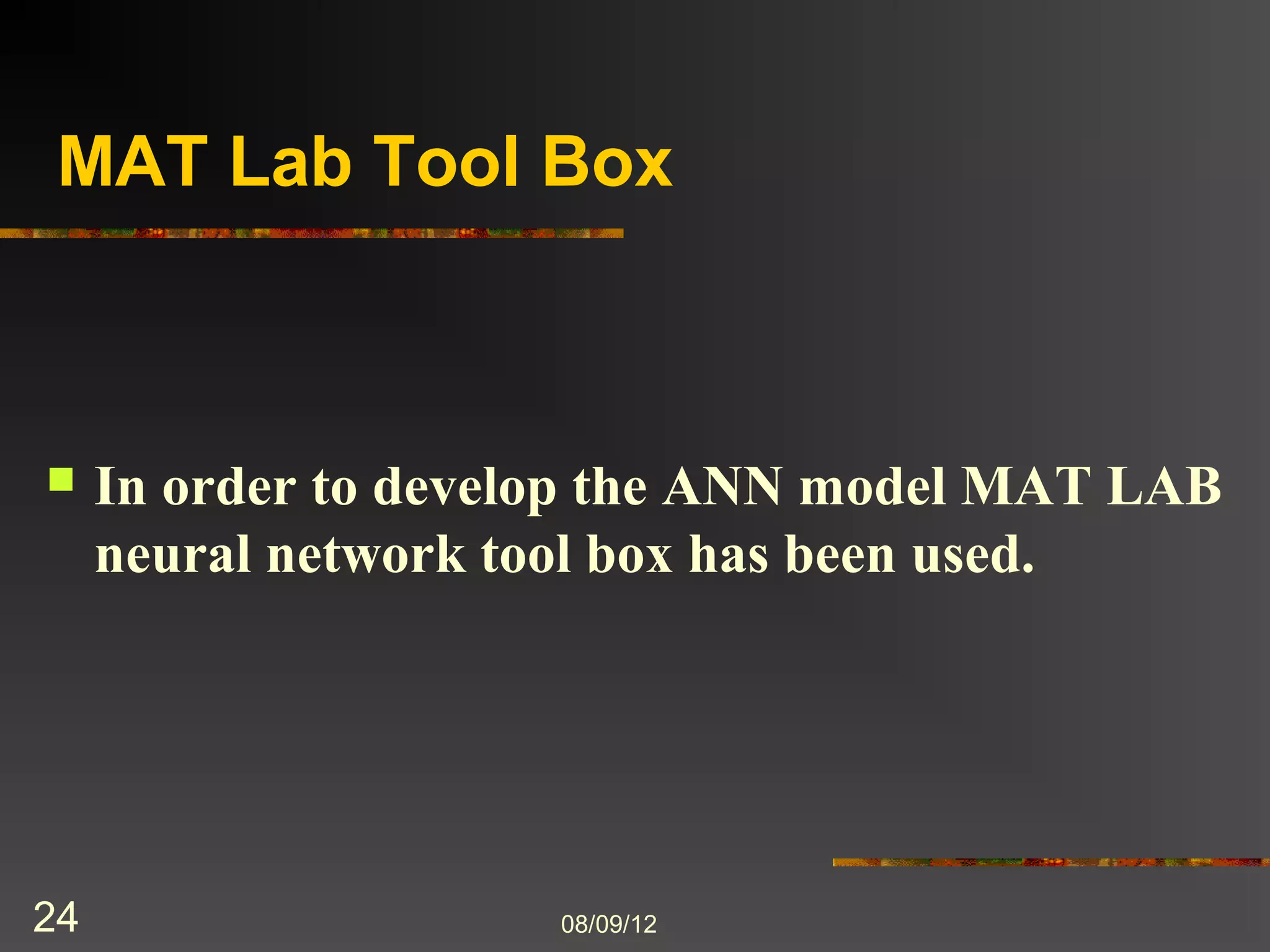 MAT Lab Tool Box

In order to develop the ANN model MAT LAB neural network tool box has been used.

24

08/09/12